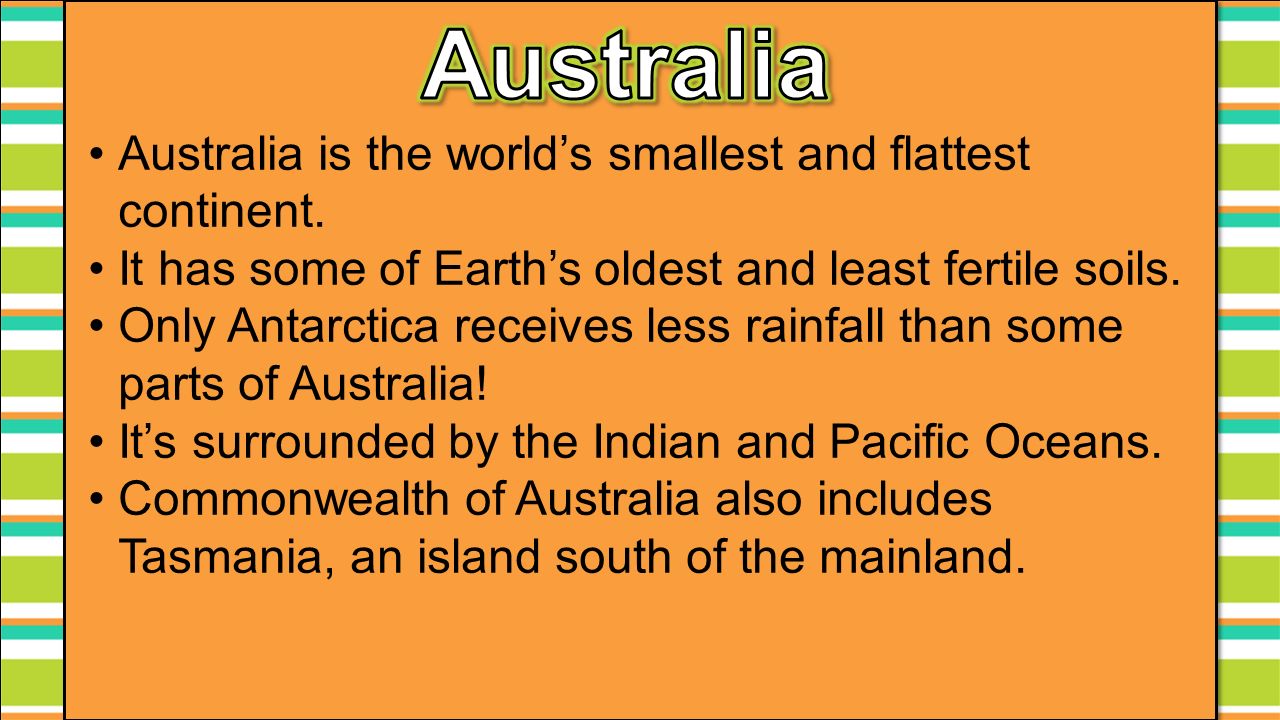 Australia

• Australia is the world’s smallest and flattest continent.
• It has some of Earth’s oldest and least fertile soils.
• Only Antarctica receives less rainfall than some parts of Australia!
• It’s surrounded by the Indian and Pacific Oceans.
• Commonwealth of Australia also includes Tasmania, an island south of the mainland.